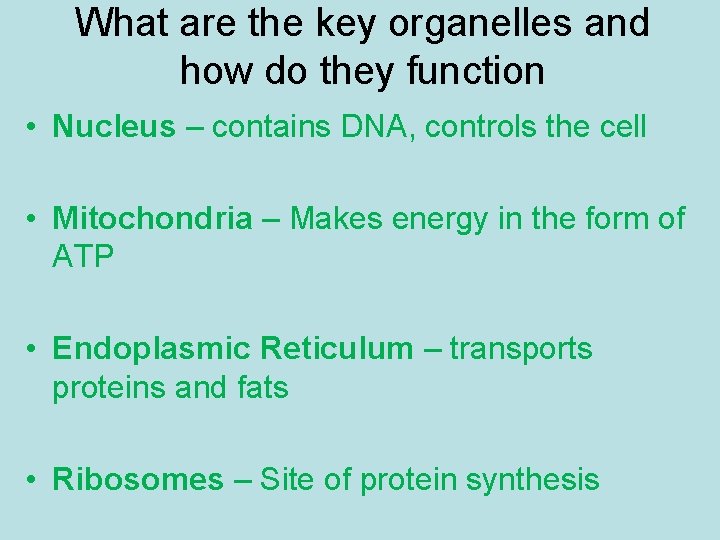 What are the key organelles and how do they function

• Nucleus – contains DNA, controls the cell

• Mitochondria – Makes energy in the form of ATP

• Endoplasmic Reticulum – transports proteins and fats

• Ribosomes – Site of protein synthesis